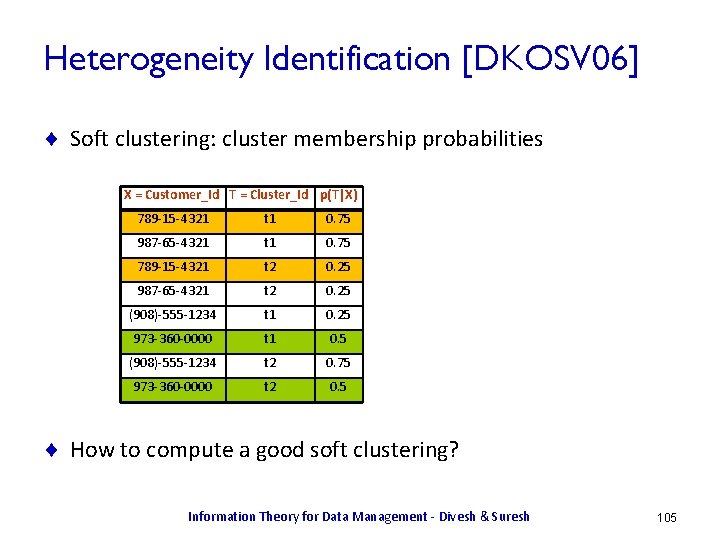 Heterogeneity Identification [DKOSV06]

♦ Soft clustering: cluster membership probabilities

| X = Customer_Id | T = Cluster_Id | p(T\|X) |
|---|---|---|
| 789-15-4321 | t1 | 0.75 |
| 987-65-4321 | t1 | 0.75 |
| 789-15-4321 | t2 | 0.25 |
| 987-65-4321 | t2 | 0.25 |
| (908)-555-1234 | t1 | 0.25 |
| 973-360-0000 | t1 | 0.5 |
| (908)-555-1234 | t2 | 0.75 |
| 973-360-0000 | t2 | 0.5 |

♦ How to compute a good soft clustering?

Information Theory for Data Management - Divesh & Suresh

105